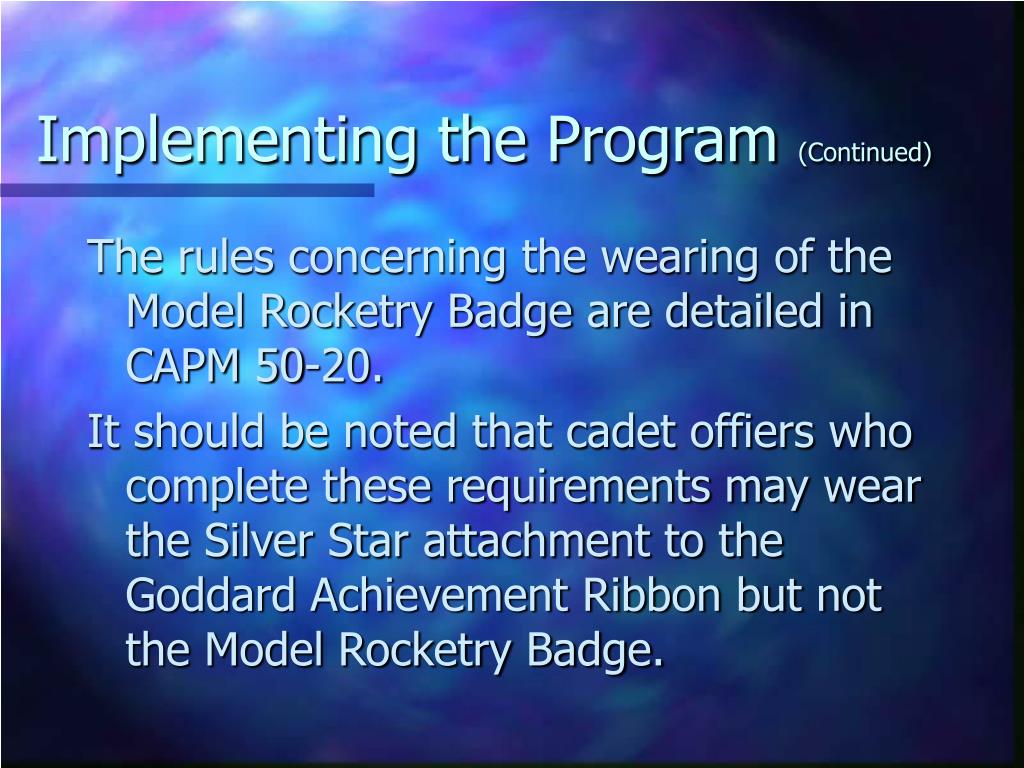 Implementing the Program (Continued)

The rules concerning the wearing of the Model Rocketry Badge are detailed in CAPM 50-20.

It should be noted that cadet offiers who complete these requirements may wear the Silver Star attachment to the Goddard Achievement Ribbon but not the Model Rocketry Badge.